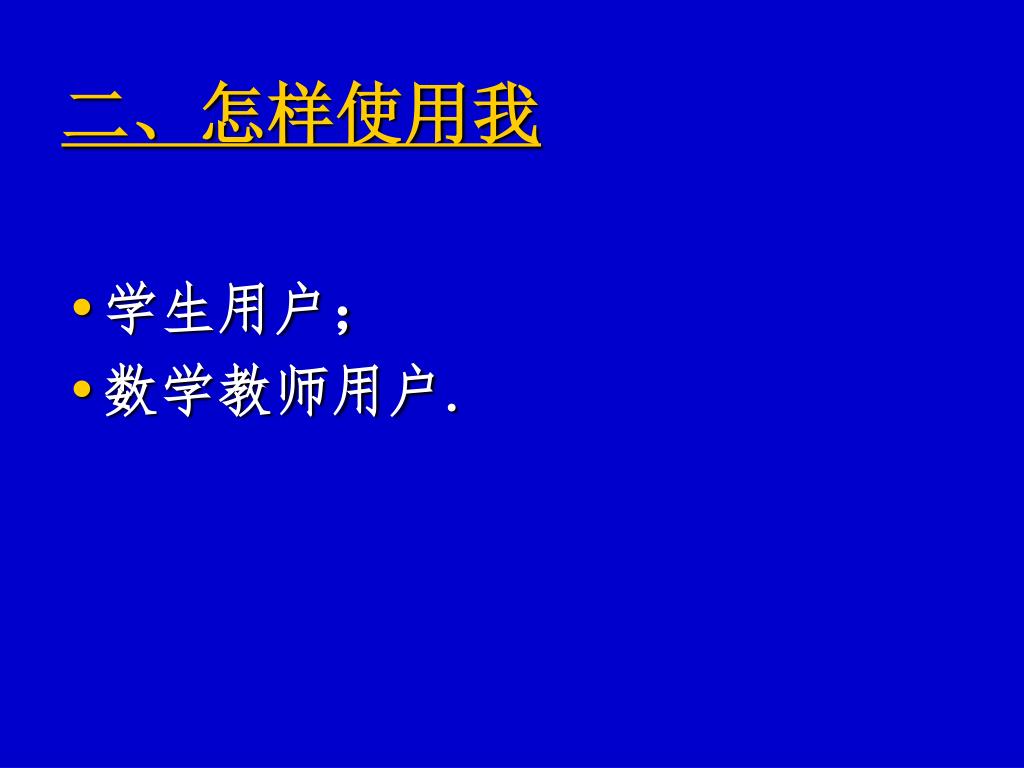 二、怎样使用我

• 学生用户;
• 数学教师用户.